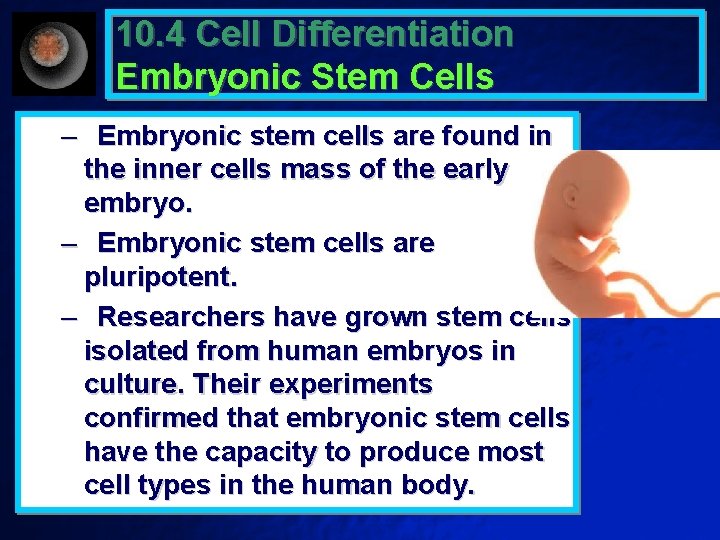 10.4 Cell Differentiation
Embryonic Stem Cells

– Embryonic stem cells are found in the inner cells mass of the early embryo.

– Embryonic stem cells are pluripotent.

– Researchers have grown stem cells isolated from human embryos in culture. Their experiments confirmed that embryonic stem cells have the capacity to produce most cell types in the human body.